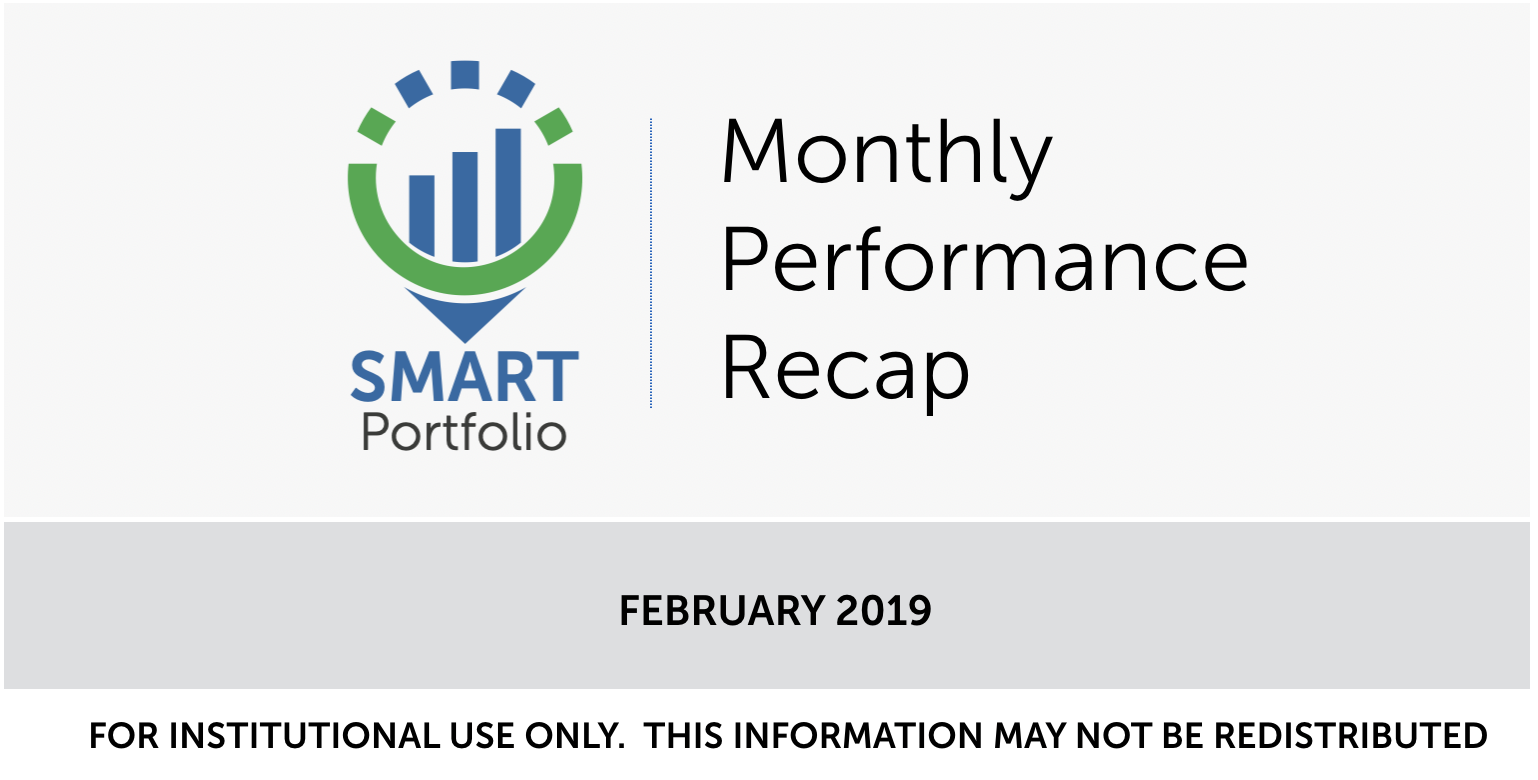 SMART
Portfolio

Monthly Performance Recap

FEBRUARY 2019

FOR INSTITUTIONAL USE ONLY. THIS INFORMATION MAY NOT BE REDISTRIBUTED